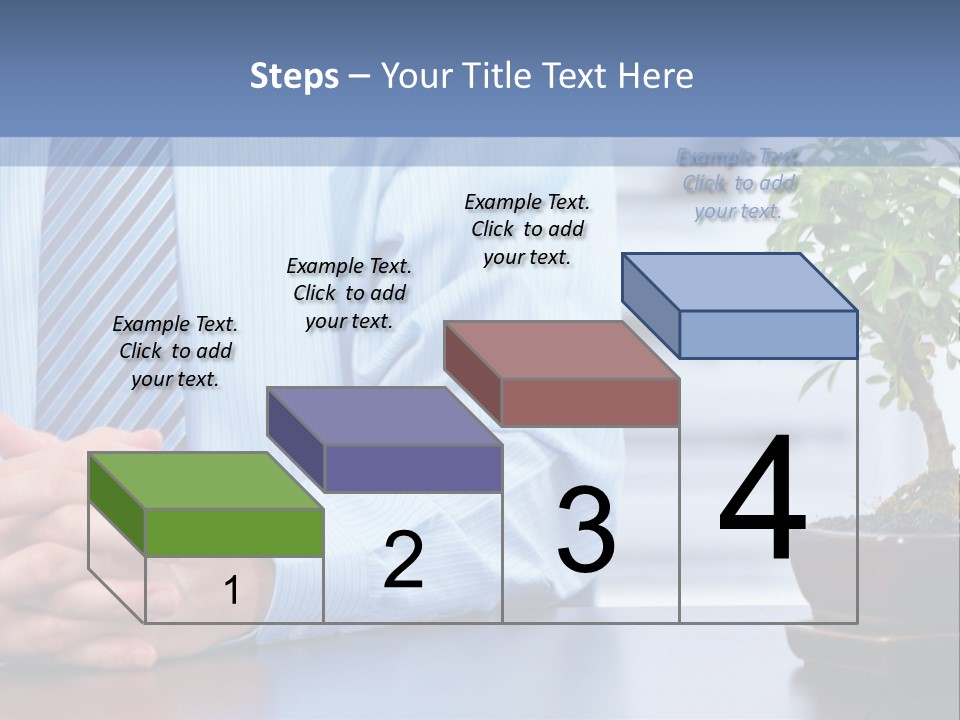 Steps – Your Title Text Here

Example Text. Click to add your text.

Example Text. Click to add your text.

Example Text. Click to add your text.

Example Text. Click to add your text.

1

2

3

4